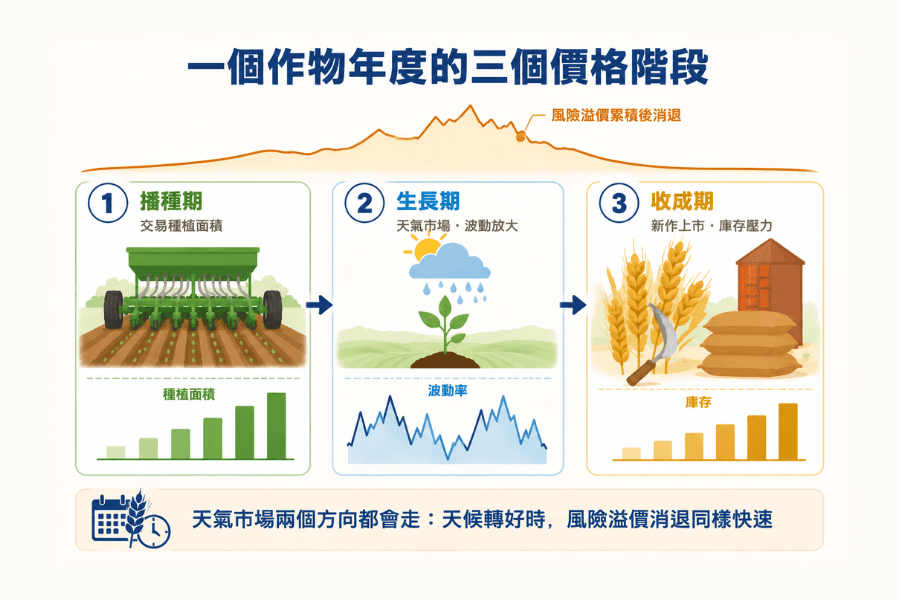 一個作物年度的三個價格階段

風險溢價累積後消退

1 播種期
交易種植面積
種植面積

2 生長期
天氣市場・波動放大
波動率

3 收成期
新作上市・庫存壓力
庫存

天氣市場兩個方向都會走：天候轉好時，風險溢價消退同樣快速